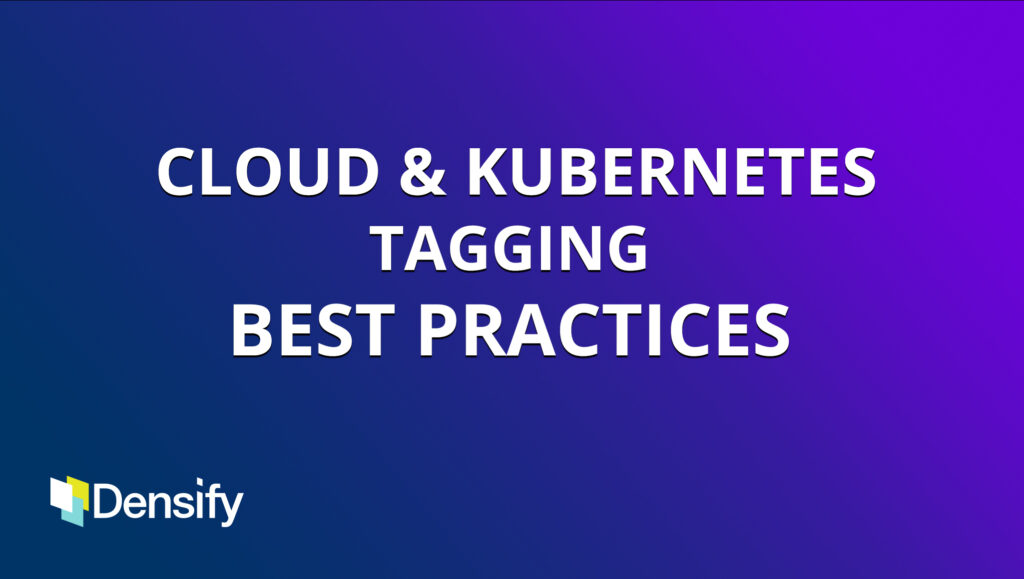 CLOUD & KUBERNETES
TAGGING
BEST PRACTICES

Densify